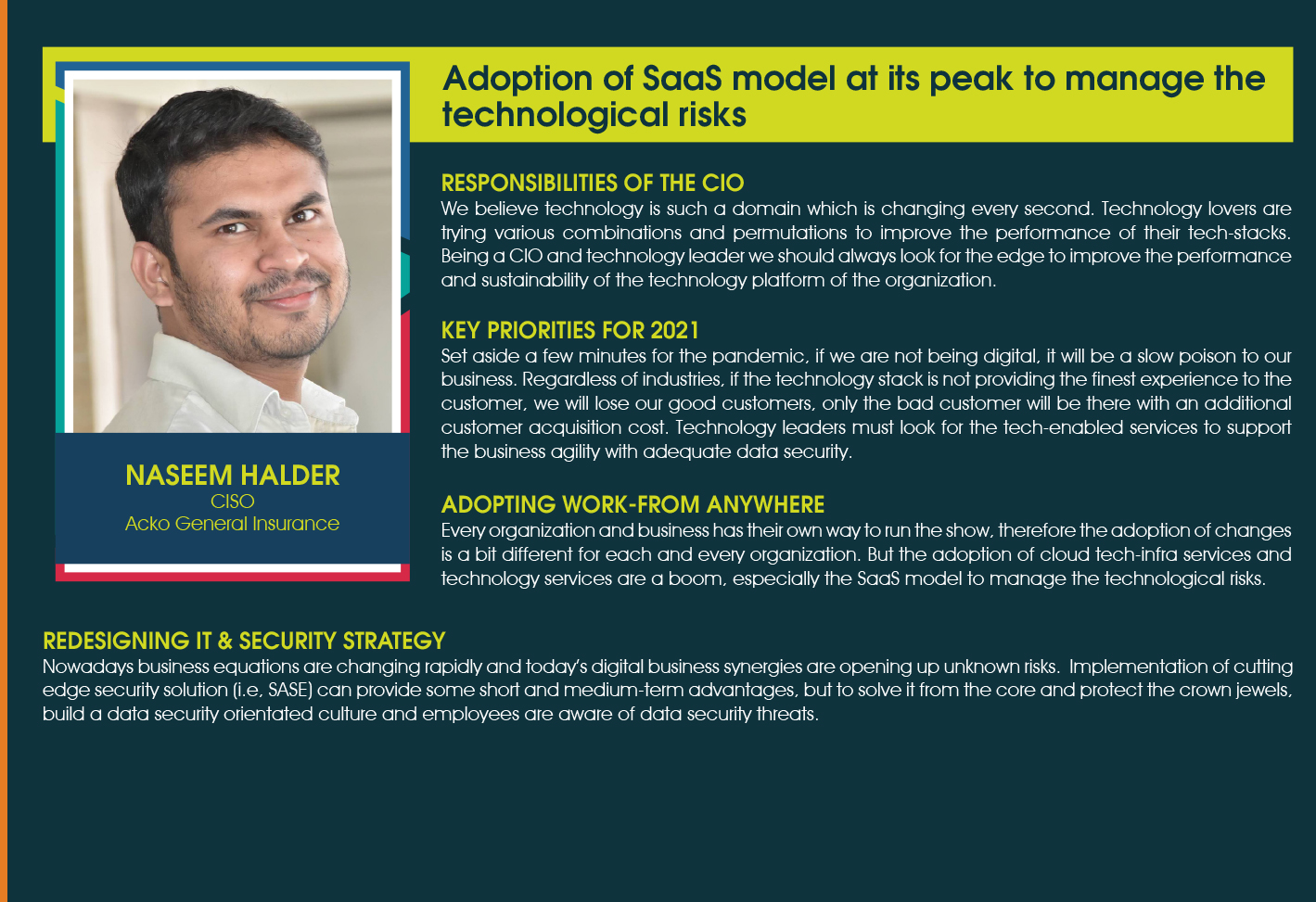 Adoption of SaaS model at its peak to manage the technological risks

NASEEM HALDER
CISO
Acko General Insurance

RESPONSIBILITIES OF THE CIO
We believe technology is such a domain which is changing every second. Technology lovers are trying various combinations and permutations to improve the performance of their tech-stacks. Being a CIO and technology leader we should always look for the edge to improve the performance and sustainability of the technology platform of the organization.

KEY PRIORITIES FOR 2021
Set aside a few minutes for the pandemic, if we are not being digital, it will be a slow poison to our business. Regardless of industries, if the technology stack is not providing the finest experience to the customer, we will lose our good customers, only the bad customer will be there with an additional customer acquisition cost. Technology leaders must look for the tech-enabled services to support the business agility with adequate data security.

ADOPTING WORK-FROM ANYWHERE
Every organization and business has their own way to run the show, therefore the adoption of changes is a bit different for each and every organization. But the adoption of cloud tech-infra services and technology services are a boom, especially the SaaS model to manage the technological risks.

REDESIGNING IT & SECURITY STRATEGY
Nowadays business equations are changing rapidly and today's digital business synergies are opening up unknown risks. Implementation of cutting edge security solution (i.e, SASE) can provide some short and medium-term advantages, but to solve it from the core and protect the crown jewels, build a data security orientated culture and employees are aware of data security threats.